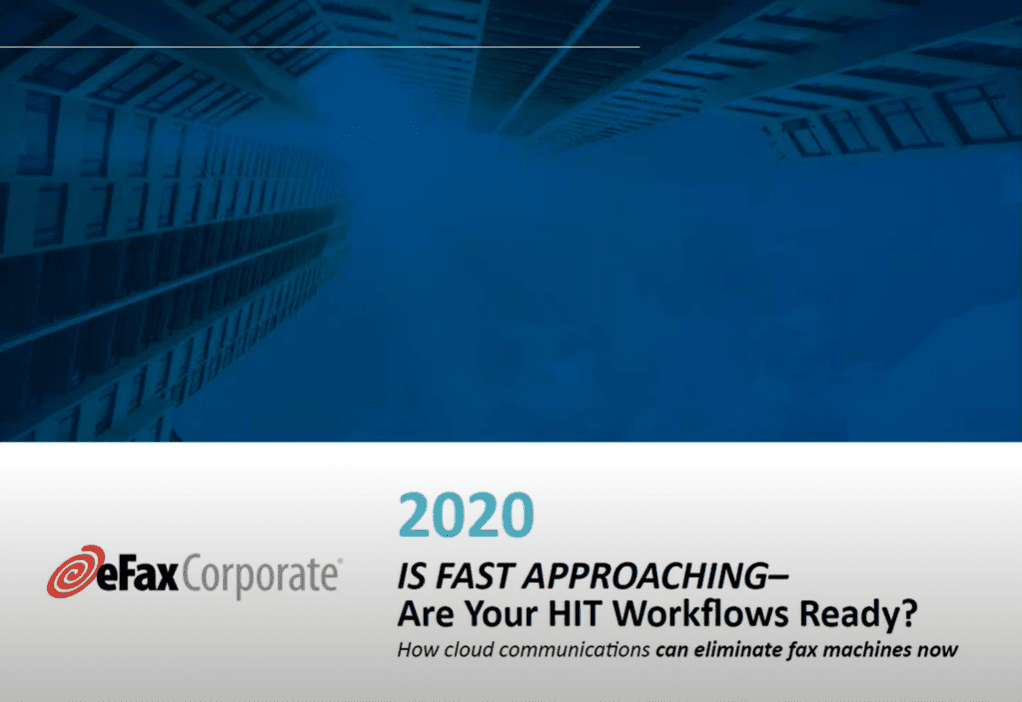 eFax Corporate®

2020

IS FAST APPROACHING–
Are Your HIT Workflows Ready?

How cloud communications can eliminate fax machines now